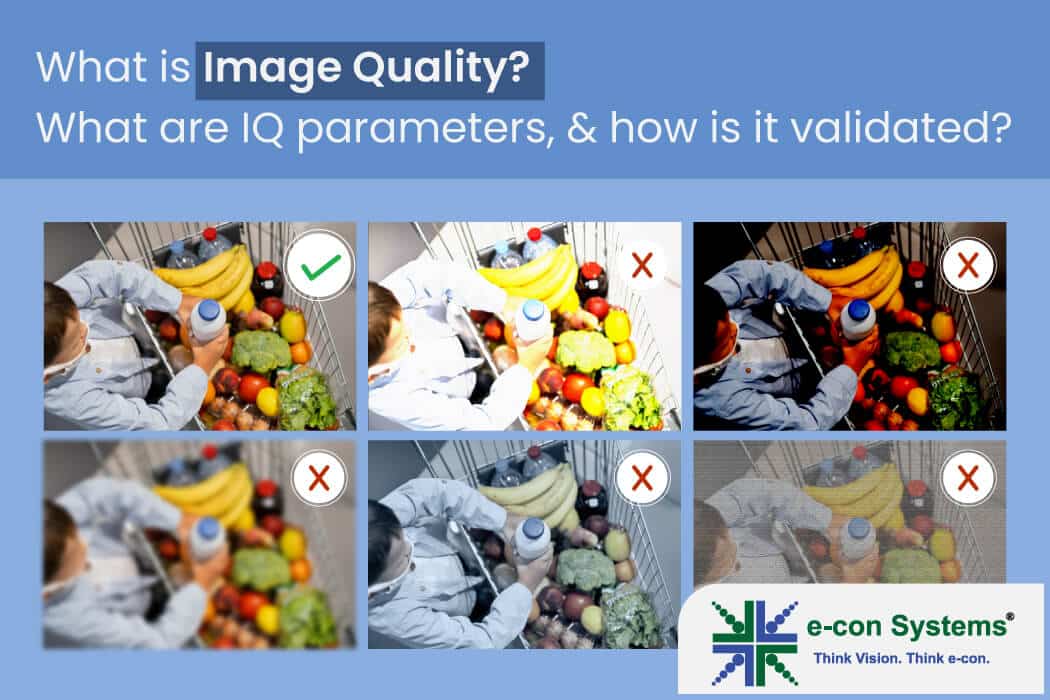 What is Image Quality?
What are IQ parameters, & how is it validated?

e-con Systems®
Think Vision. Think e-con.